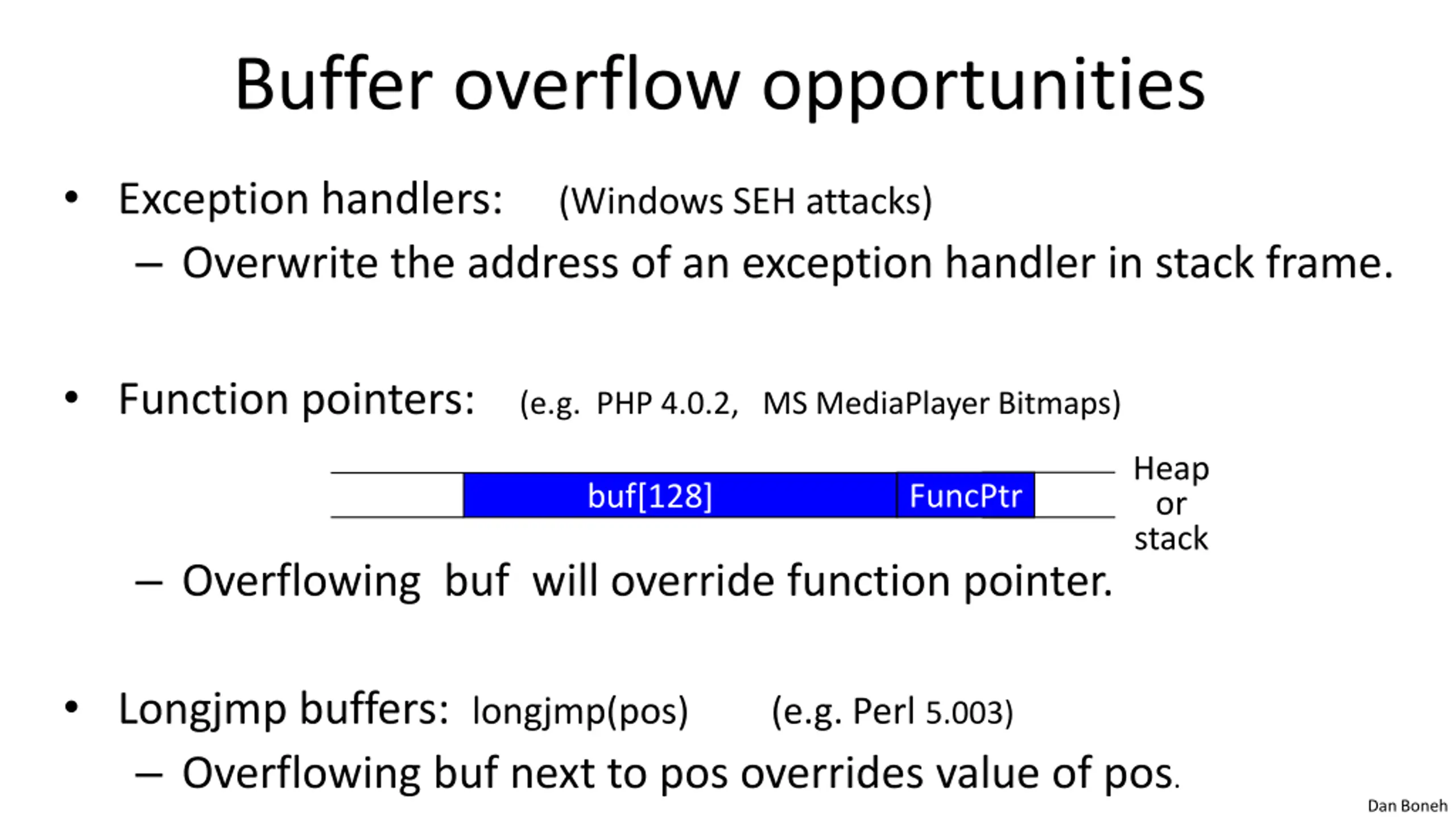 Buffer overflow opportunities

• Exception handlers: (Windows SEH attacks)
– Overwrite the address of an exception handler in stack frame.

• Function pointers: (e.g. PHP 4.0.2, MS MediaPlayer Bitmaps)

buf[128] FuncPtr

Heap or stack

– Overflowing buf will override function pointer.

• Longjmp buffers: longjmp(pos) (e.g. Perl 5.003)
– Overflowing buf next to pos overrides value of pos.

Dan Boneh